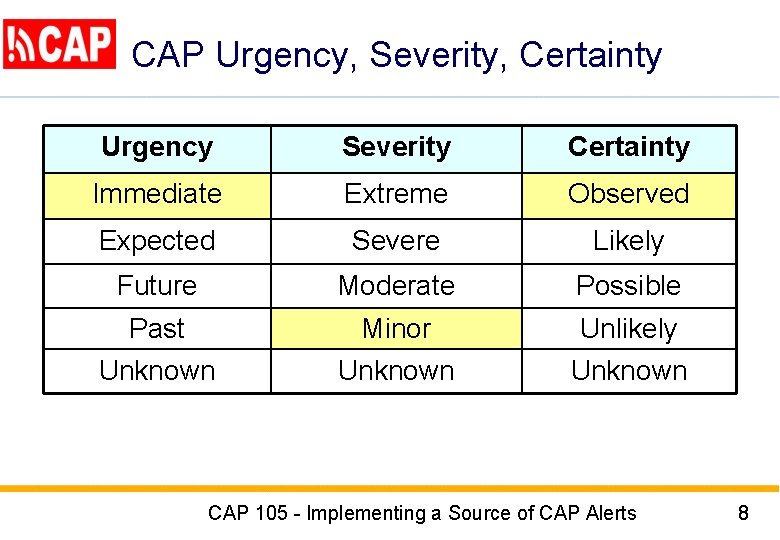 CAP

CAP Urgency, Severity, Certainty

| Urgency | Severity | Certainty |
|---|---|---|
| Immediate | Extreme | Observed |
| Expected | Severe | Likely |
| Future | Moderate | Possible |
| Past | Minor | Unlikely |
| Unknown | Unknown | Unknown |

CAP 105 - Implementing a Source of CAP Alerts 8